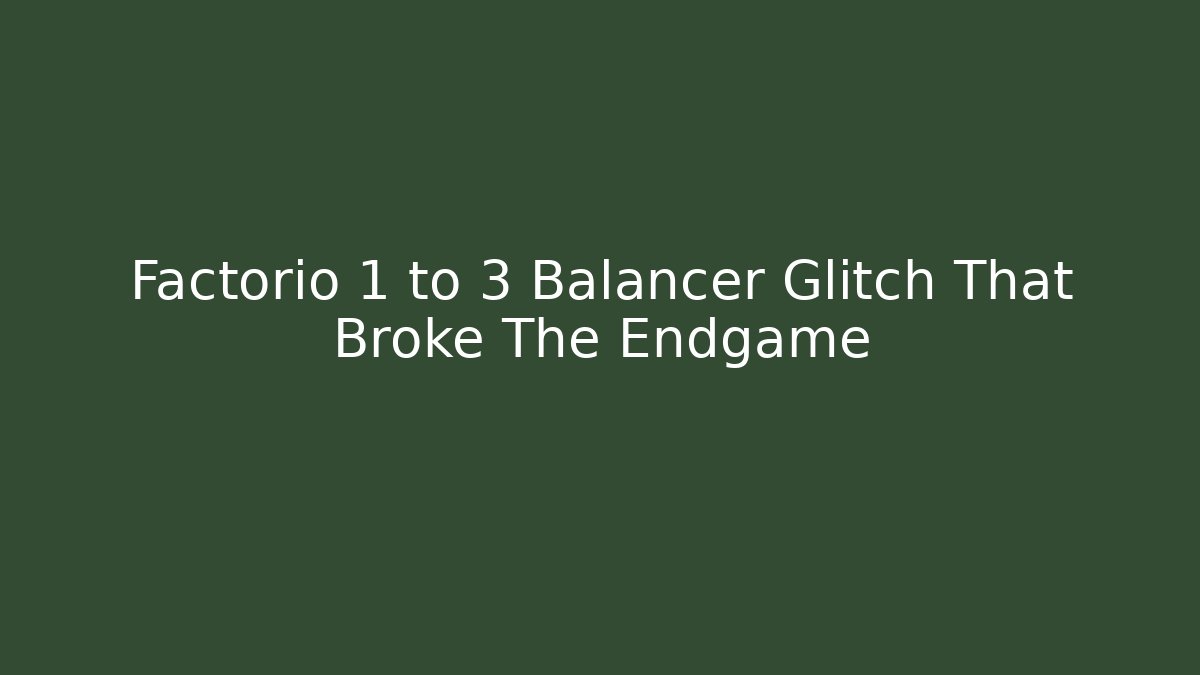 Factorio 1 to 3 Balancer Glitch That Broke The Endgame